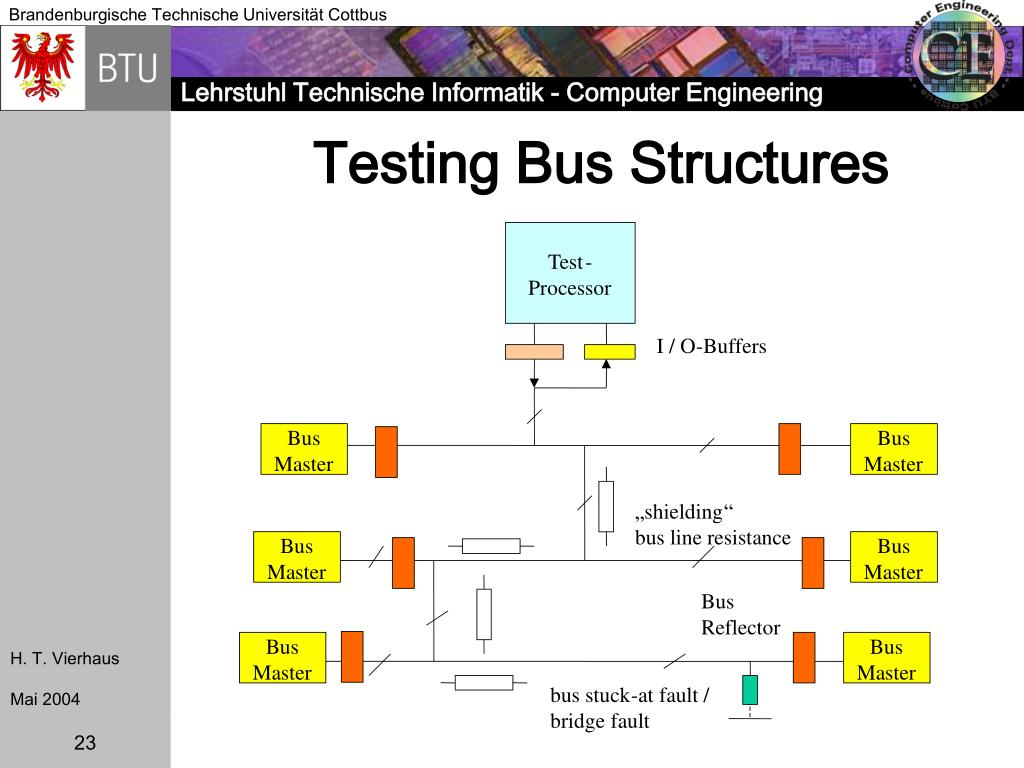 Brandenburgische Technische Universität Cottbus

BTU

Lehrstuhl Technische Informatik - Computer Engineering

Computer Engineering Dept. BTU Cottbus

CE

Testing Bus Structures

Test-Processor

I / O-Buffers

Bus Master

Bus Master

„shielding“ bus line resistance

Bus Master

Bus Master

Bus Reflector

Bus Master

Bus Master

bus stuck-at fault / bridge fault

H. T. Vierhaus

Mai 2004

23